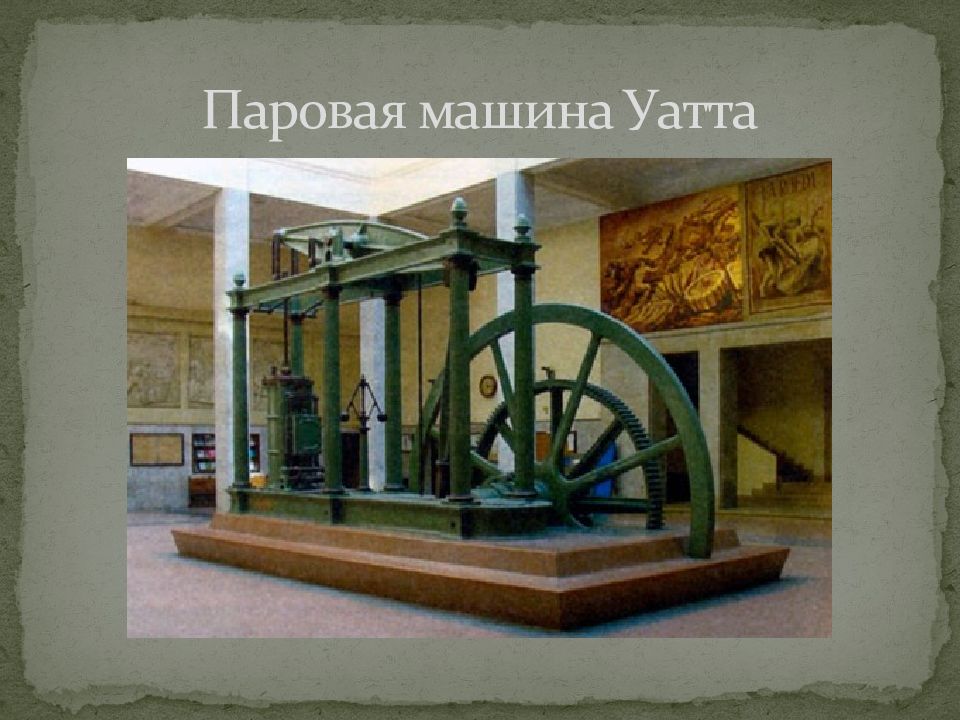 Паровая машина Уатта